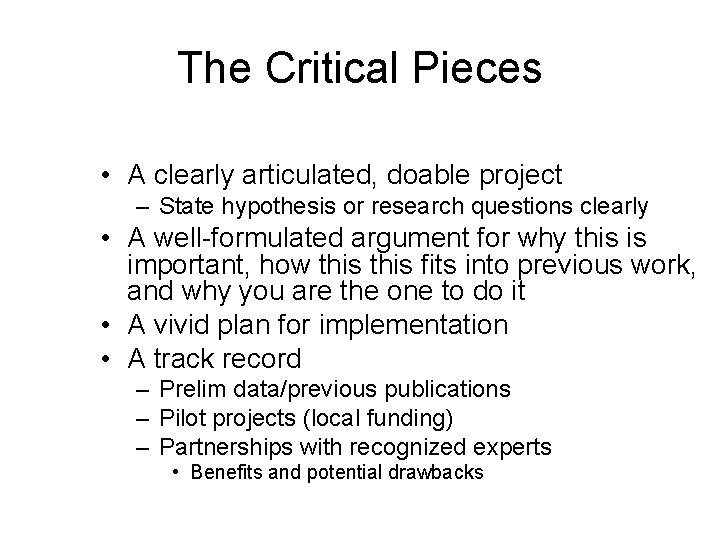 The Critical Pieces

• A clearly articulated, doable project
– State hypothesis or research questions clearly
• A well-formulated argument for why this is important, how this this fits into previous work, and why you are the one to do it
• A vivid plan for implementation
• A track record
– Prelim data/previous publications
– Pilot projects (local funding)
– Partnerships with recognized experts
• Benefits and potential drawbacks